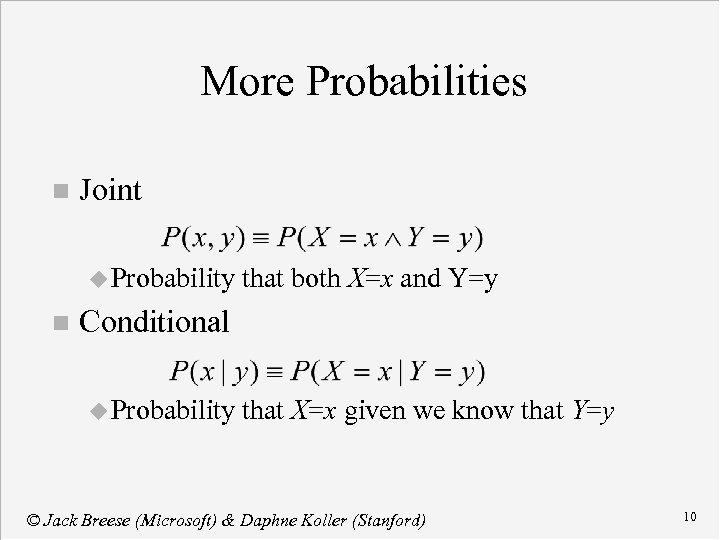 More Probabilities

Joint

$P(x, y) \equiv P(X = x \wedge Y = y)$

Probability that both $X$=$x$ and Y=y

Conditional

$P(x \mid y) \equiv P(X = x \mid Y = y)$

Probability that $X$=$x$ given we know that $Y$=$y$

© Jack Breese (Microsoft) & Daphne Koller (Stanford)

10